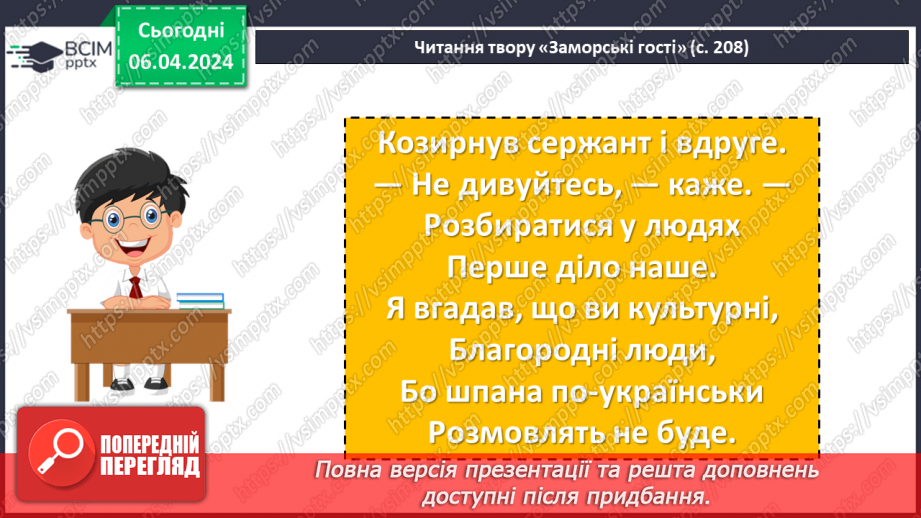 ВСІМ pptx

Сьогодні 06.04.2024

Читання твору «Заморські гості» (с. 208)

Козирнув сержант і вдруге.
— Не дивуйтесь, — каже. —
Розбиратися у людях
Перше діло наше.
Я вгадав, що ви культурні,
Благородні люди,
Бо шпана по-українськи
Розмовлять не буде.

ПОПЕРЕДНІЙ ПЕРЕГЛЯД

Повна версія презентації та решта доповнень доступні після придбання.

https://vsimpptx.com